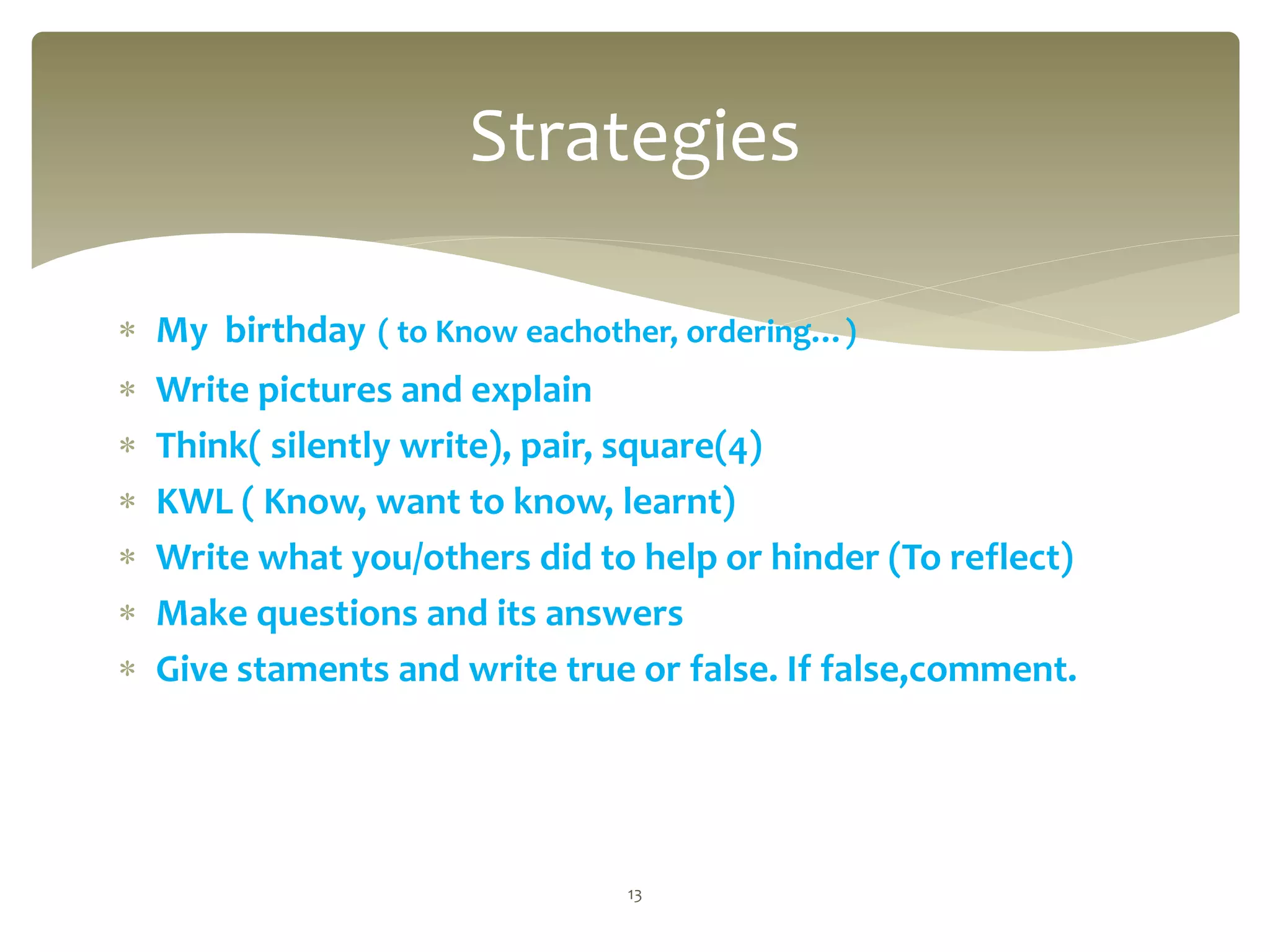 Strategies

* My birthday ( to Know eachother, ordering… )
* Write pictures and explain
* Think( silently write), pair, square(4)
* KWL ( Know, want to know, learnt)
* Write what you/others did to help or hinder (To reflect)
* Make questions and its answers
* Give staments and write true or false. If false,comment.

13